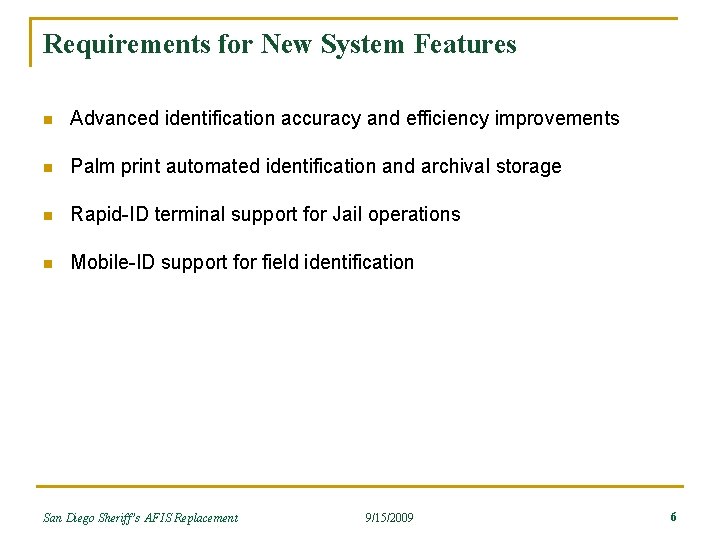 Requirements for New System Features

Advanced identification accuracy and efficiency improvements

Palm print automated identification and archival storage

Rapid-ID terminal support for Jail operations

Mobile-ID support for field identification

San Diego Sheriff's AFIS Replacement 9/15/2009 6